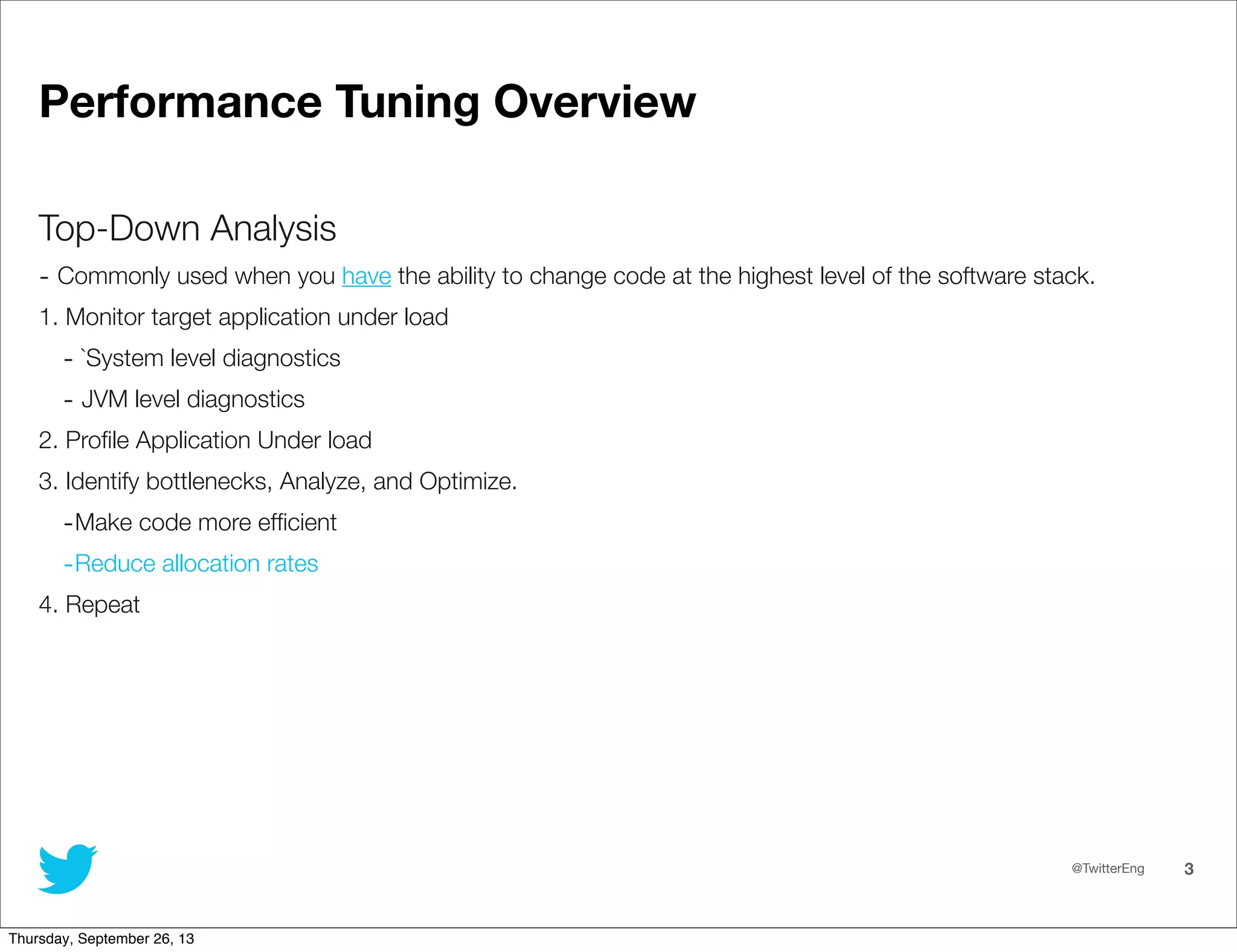 Performance Tuning Overview

Top-Down Analysis

- Commonly used when you have the ability to change code at the highest level of the software stack.

1. Monitor target application under load

- `System level diagnostics

- JVM level diagnostics

2. Profile Application Under load

3. Identify bottlenecks, Analyze, and Optimize.

-Make code more efficient

-Reduce allocation rates

4. Repeat

@TwitterEng 3

Thursday, September 26, 13